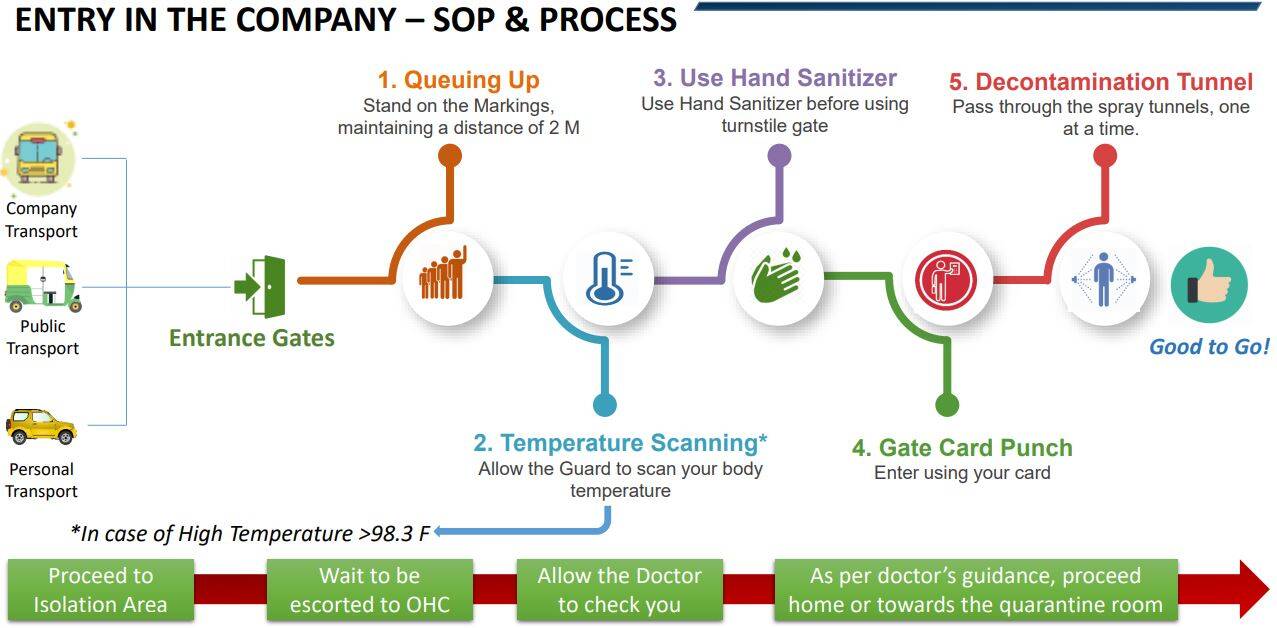 ENTRY IN THE COMPANY – SOP & PROCESS

Company Transport

Public Transport

Personal Transport

Entrance Gates

1. Queuing Up
Stand on the Markings, maintaining a distance of 2 M

2. Temperature Scanning*
Allow the Guard to scan your body temperature

3. Use Hand Sanitizer
Use Hand Sanitizer before using turnstile gate

4. Gate Card Punch
Enter using your card

5. Decontamination Tunnel
Pass through the spray tunnels, one at a time.

Good to Go!

*In case of High Temperature >98.3 F

Proceed to Isolation Area

Wait to be escorted to OHC

Allow the Doctor to check you

As per doctor's guidance, proceed home or towards the quarantine room